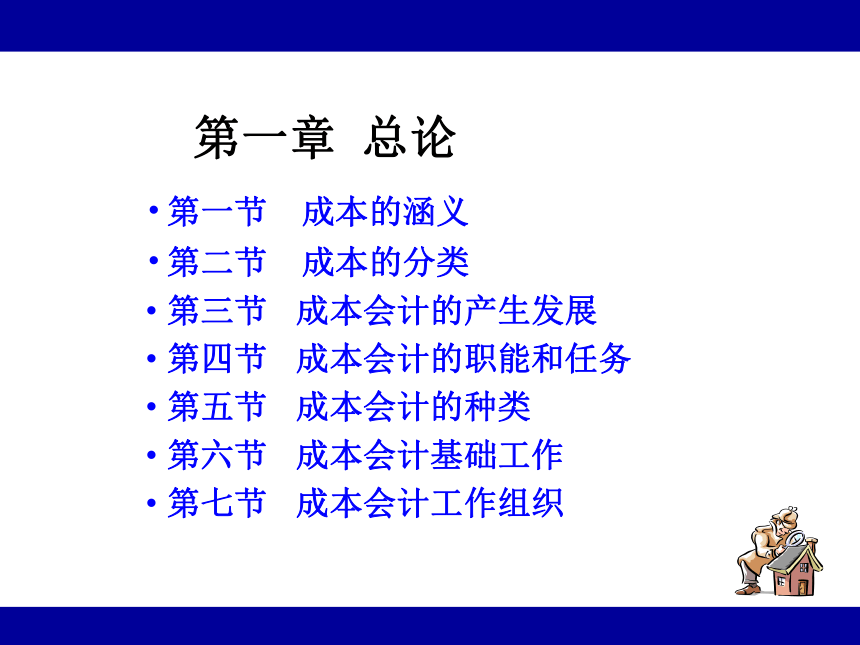 第一章 总论

• 第一节 成本的涵义
• 第二节 成本的分类
• 第三节 成本会计的产生发展
• 第四节 成本会计的职能和任务
• 第五节 成本会计的种类
• 第六节 成本会计基础工作
• 第七节 成本会计工作组织